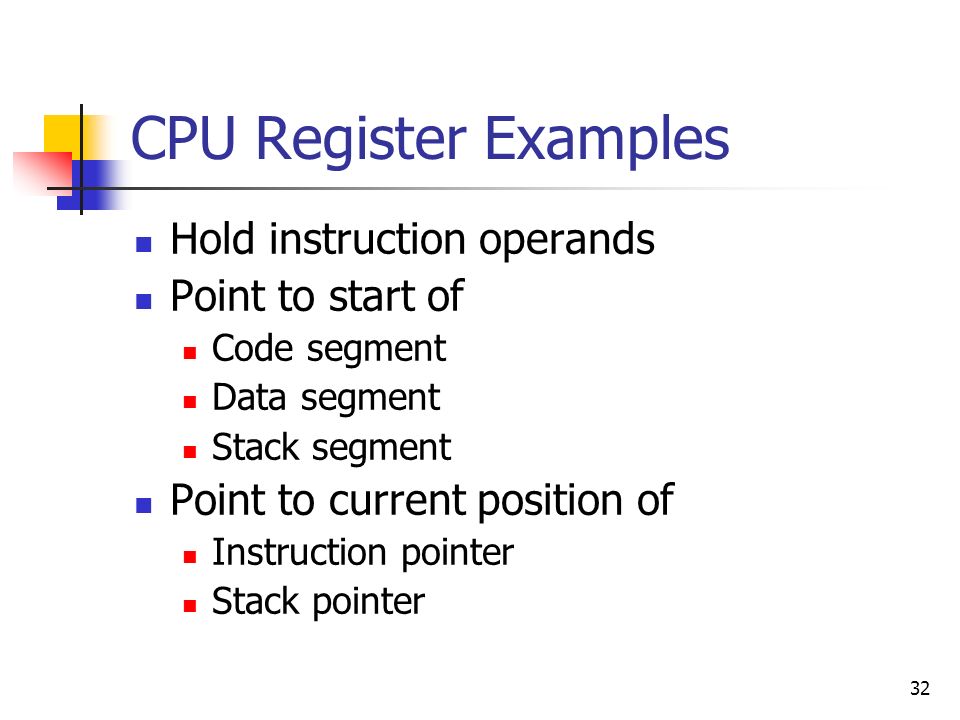 CPU Register Examples

- Hold instruction operands
- Point to start of
  - Code segment
  - Data segment
  - Stack segment
- Point to current position of
  - Instruction pointer
  - Stack pointer

32